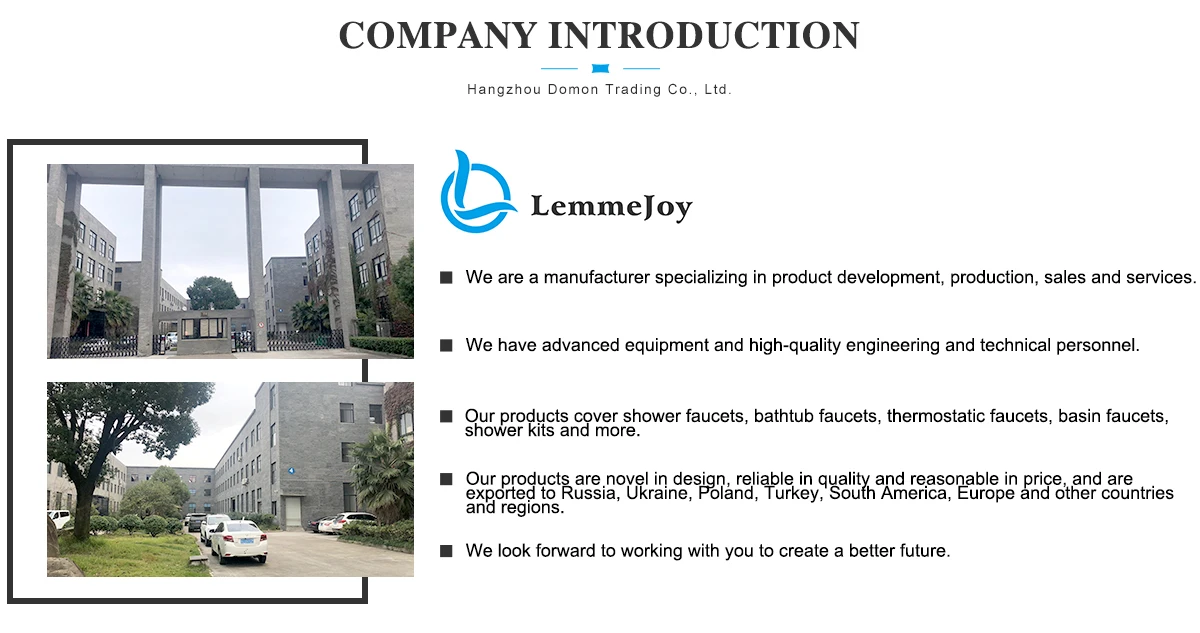 COMPANY INTRODUCTION

Hangzhou Domon Trading Co., Ltd.

LemmeJoy

■ We are a manufacturer specializing in product development, production, sales and services.

■ We have advanced equipment and high-quality engineering and technical personnel.

■ Our products cover shower faucets, bathtub faucets, thermostatic faucets, basin faucets, shower kits and more.

■ Our products are novel in design, reliable in quality and reasonable in price, and are exported to Russia, Ukraine, Poland, Turkey, South America, Europe and other countries and regions.

■ We look forward to working with you to create a better future.